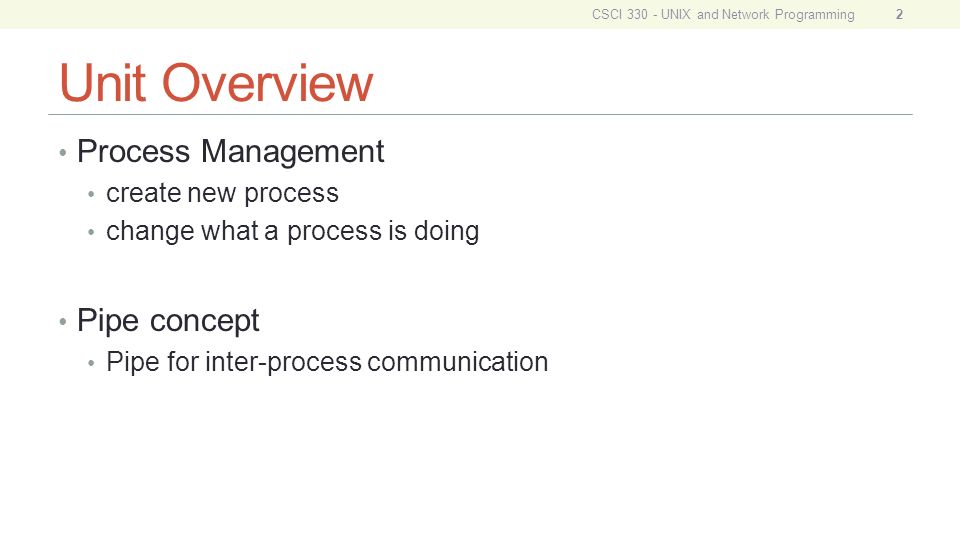 CSCI 330 - UNIX and Network Programming 2

Unit Overview

• Process Management
• create new process
• change what a process is doing

• Pipe concept
• Pipe for inter-process communication